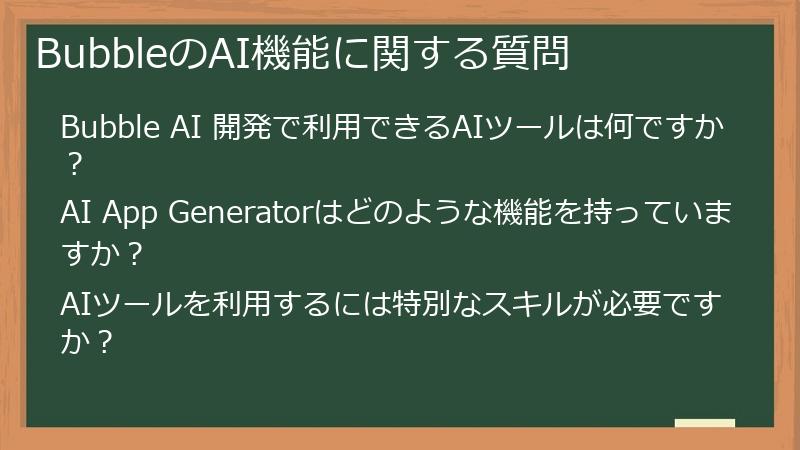 BubbleのAI機能に関する質問

Bubble AI 開発で利用できるAIツールは何ですか？

AI App Generatorはどのような機能を持っていますか？

AIツールを利用するには特別なスキルが必要ですか？